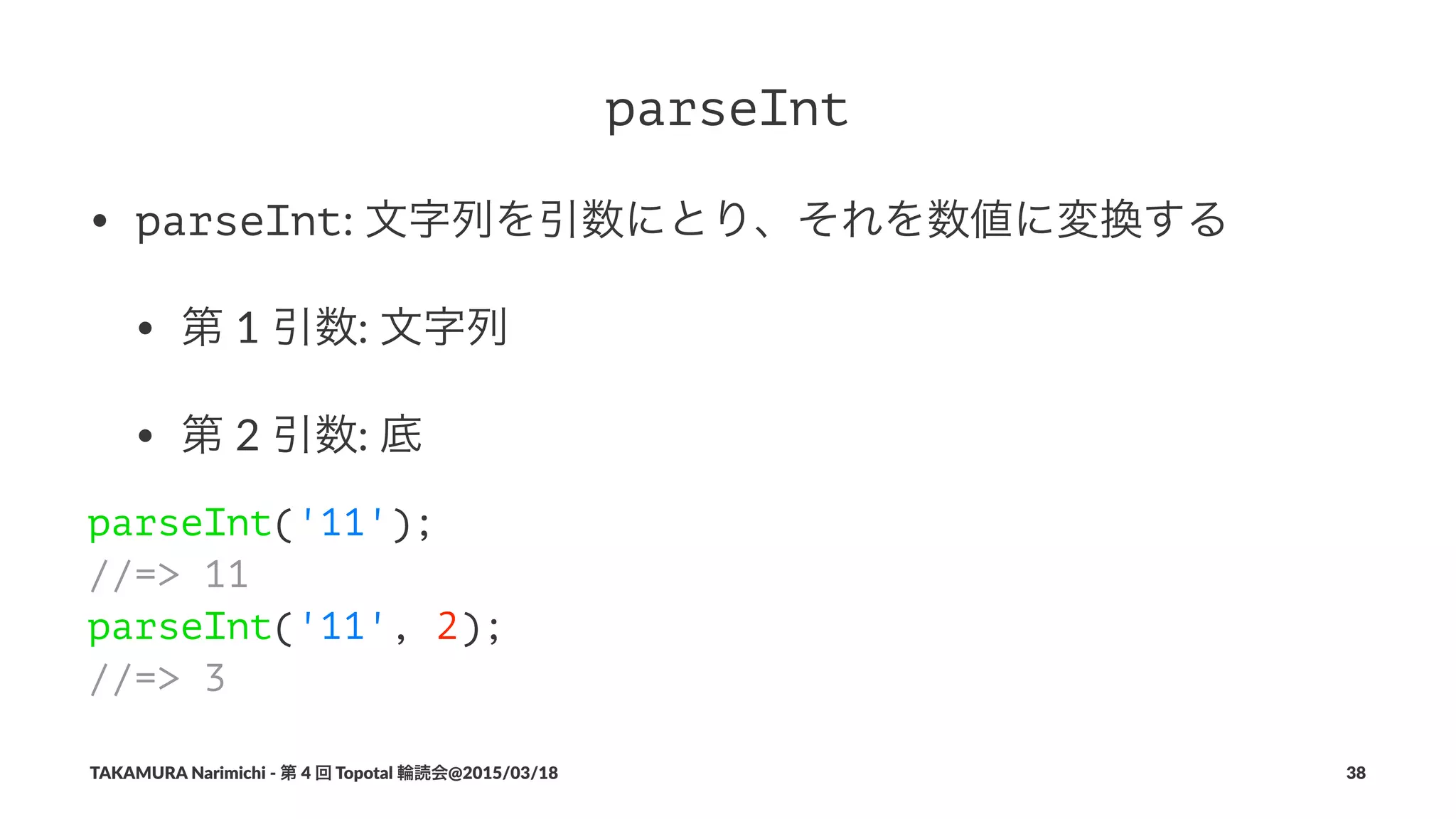 parseInt

• parseInt: 文字列を引数にとり、それを数値に変換する

• 第 1 引数: 文字列

• 第 2 引数: 底

parseInt('11');
//=> 11
parseInt('11', 2);
//=> 3

TAKAMURA Narimichi - 第 4 回 Topotal 輪読会@2015/03/18

38